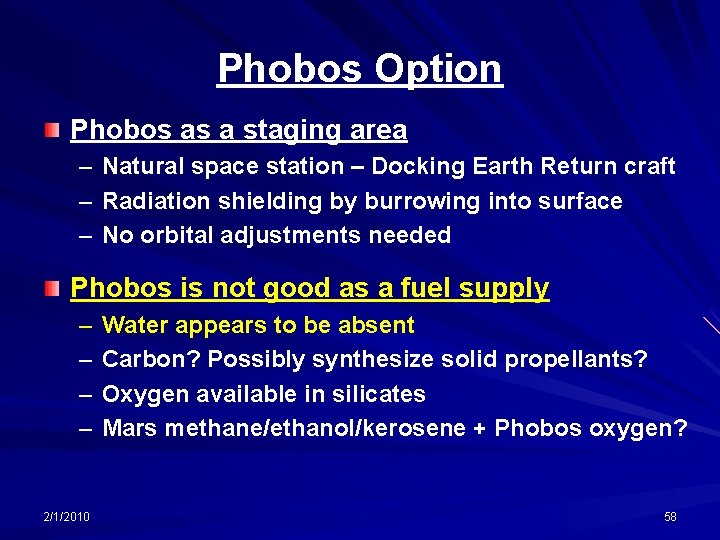 Phobos Option

Phobos as a staging area
– Natural space station – Docking Earth Return craft
– Radiation shielding by burrowing into surface
– No orbital adjustments needed

Phobos is not good as a fuel supply
– Water appears to be absent
– Carbon? Possibly synthesize solid propellants?
– Oxygen available in silicates
– Mars methane/ethanol/kerosene + Phobos oxygen?

2/1/2010

58